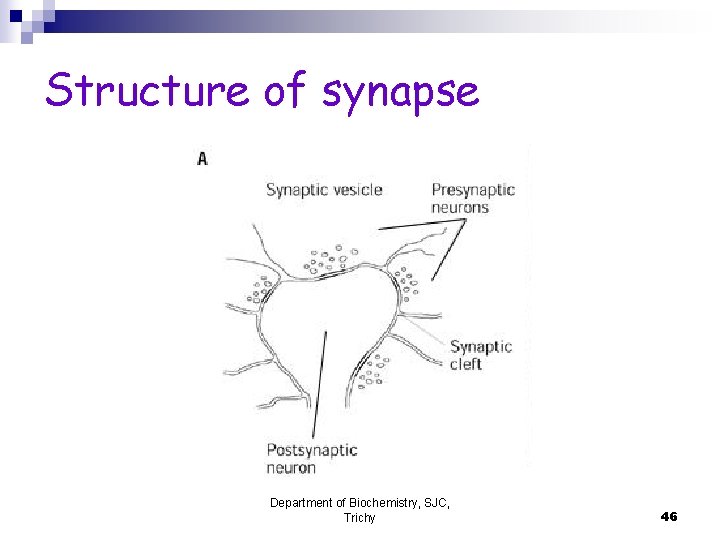 Structure of synapse

A

Synaptic vesicle

Presynaptic neurons

Synaptic cleft

Postsynaptic neuron

Department of Biochemistry, SJC, Trichy

46